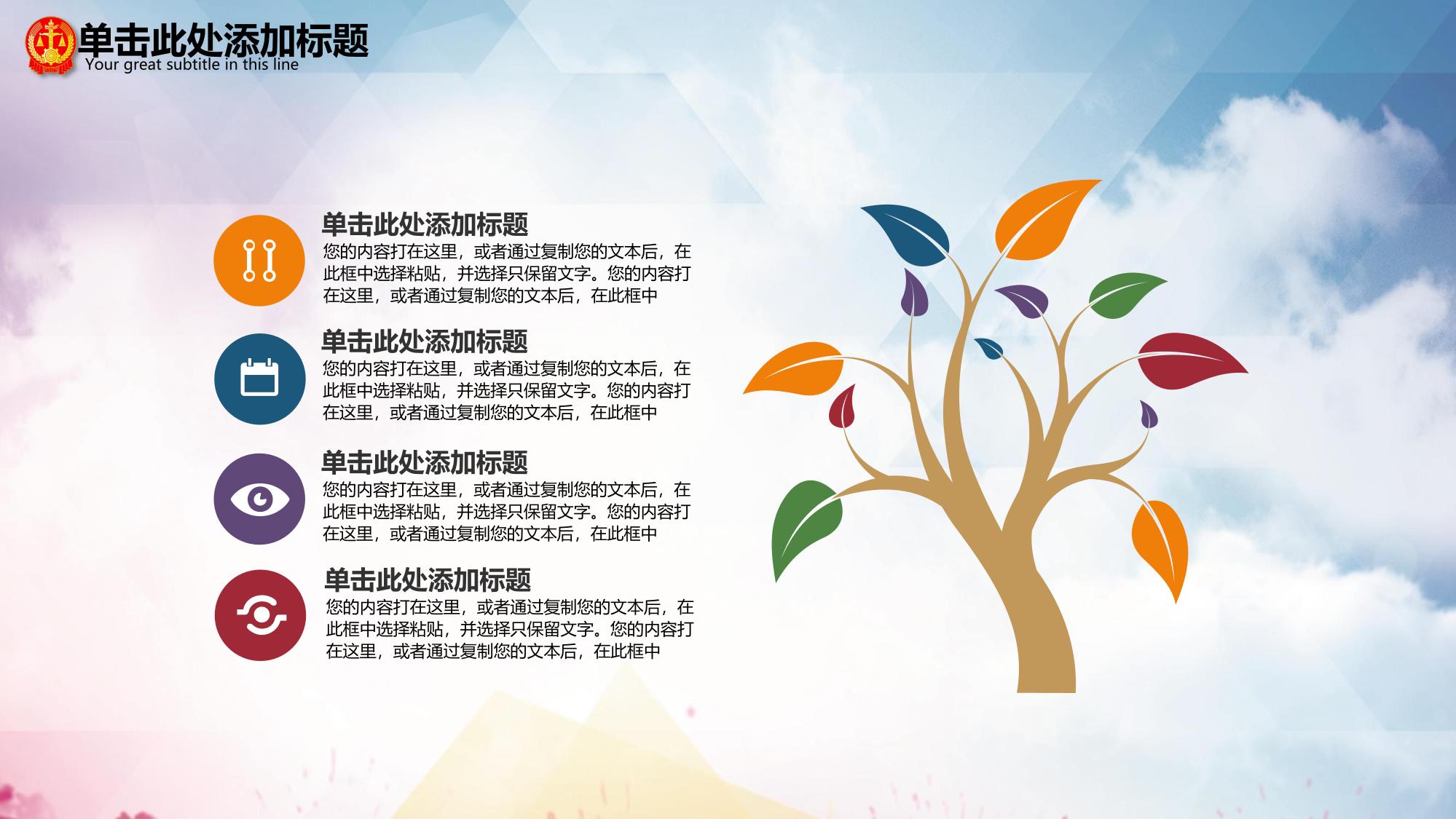 单击此处添加标题
Your great subtitle in this line

单击此处添加标题
您的内容打在这里，或者通过复制您的文本后，在此框中选择粘贴，并选择只保留文字。您的内容打在这里，或者通过复制您的文本后，在此框中

单击此处添加标题
您的内容打在这里，或者通过复制您的文本后，在此框中选择粘贴，并选择只保留文字。您的内容打在这里，或者通过复制您的文本后，在此框中

单击此处添加标题
您的内容打在这里，或者通过复制您的文本后，在此框中选择粘贴，并选择只保留文字。您的内容打在这里，或者通过复制您的文本后，在此框中

单击此处添加标题
您的内容打在这里，或者通过复制您的文本后，在此框中选择粘贴，并选择只保留文字。您的内容打在这里，或者通过复制您的文本后，在此框中